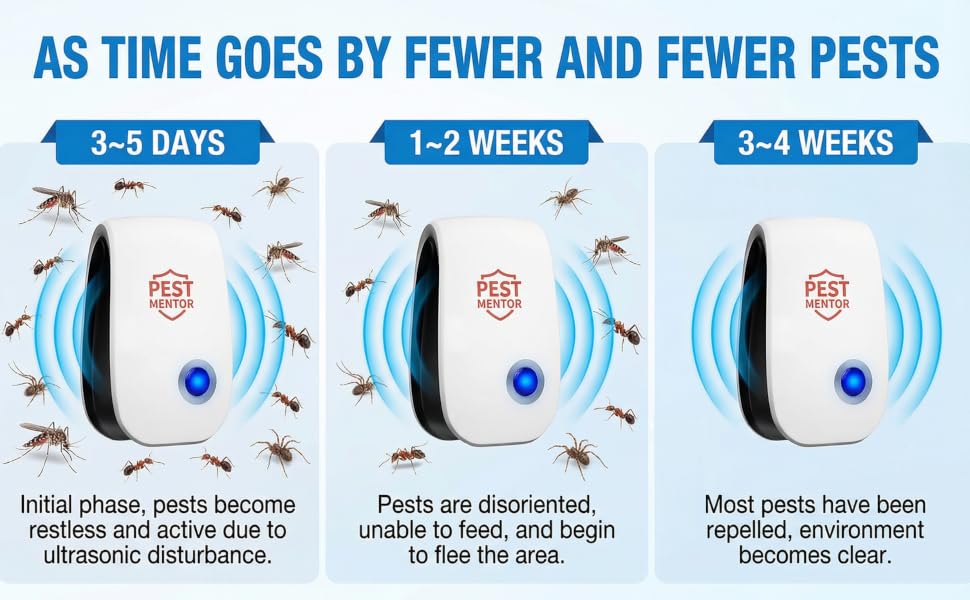 AS TIME GOES BY FEWER AND FEWER PESTS

3~5 DAYS

PEST MENTOR

Initial phase, pests become restless and active due to ultrasonic disturbance.

1~2 WEEKS

PEST MENTOR

Pests are disoriented, unable to feed, and begin to flee the area.

3~4 WEEKS

PEST MENTOR

Most pests have been repelled, environment becomes clear.